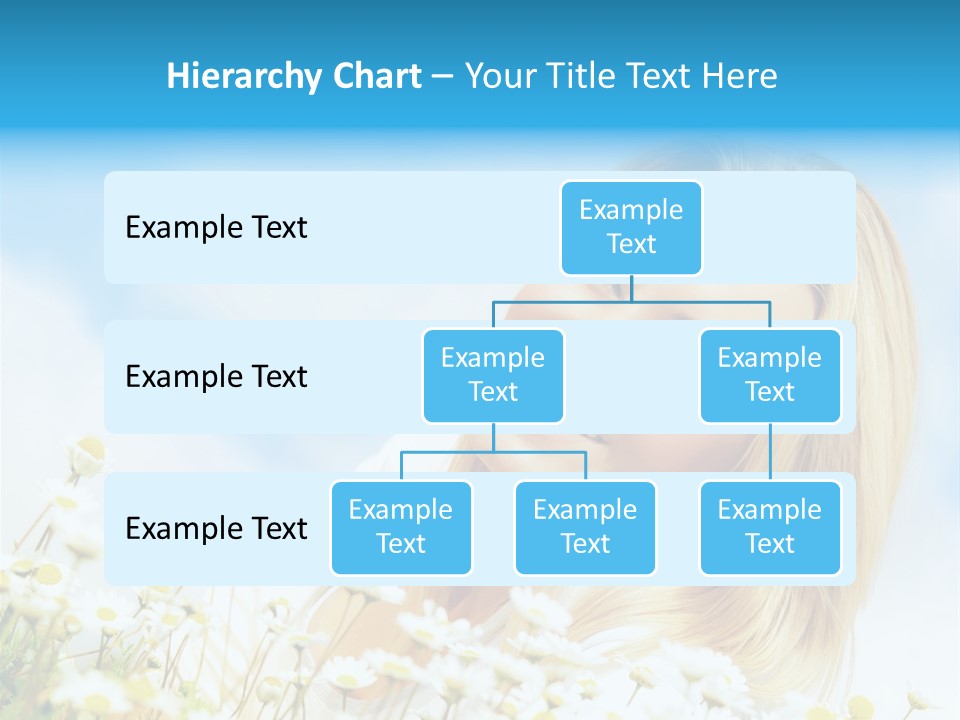 Hierarchy Chart – Your Title Text Here

Example Text

Example Text

Example Text

Example Text

Example Text

Example Text

Example Text

Example Text

Example Text